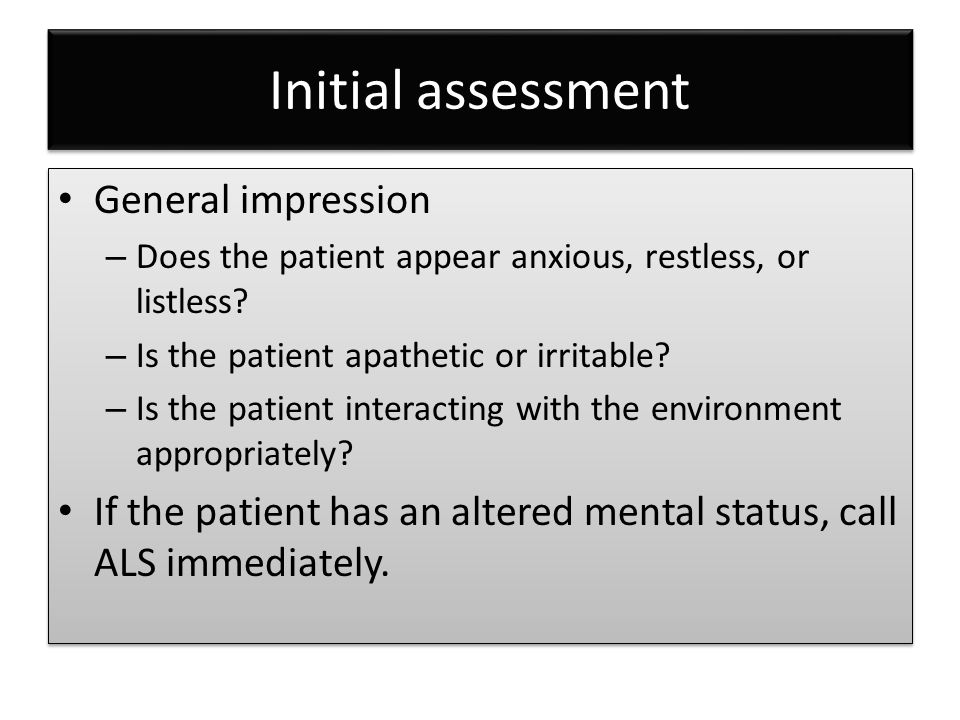 Initial assessment

• General impression
– Does the patient appear anxious, restless, or listless?
– Is the patient apathetic or irritable?
– Is the patient interacting with the environment appropriately?
• If the patient has an altered mental status, call ALS immediately.